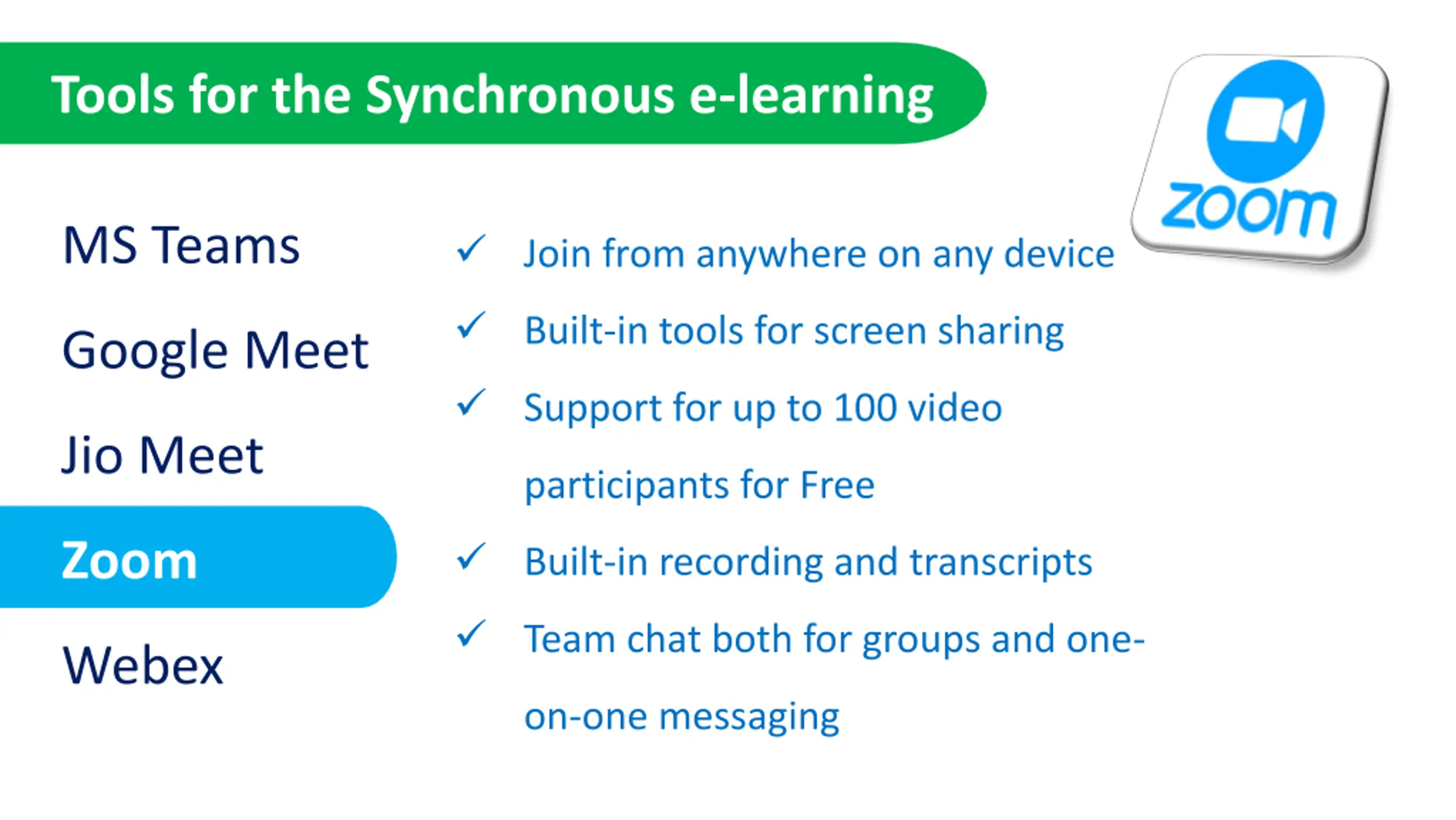 Tools for the Synchronous e-learning

zoom

MS Teams

Google Meet

Jio Meet

Zoom

Webex

✓ Join from anywhere on any device

✓ Built-in tools for screen sharing

✓ Support for up to 100 video participants for Free

✓ Built-in recording and transcripts

✓ Team chat both for groups and one-on-one messaging